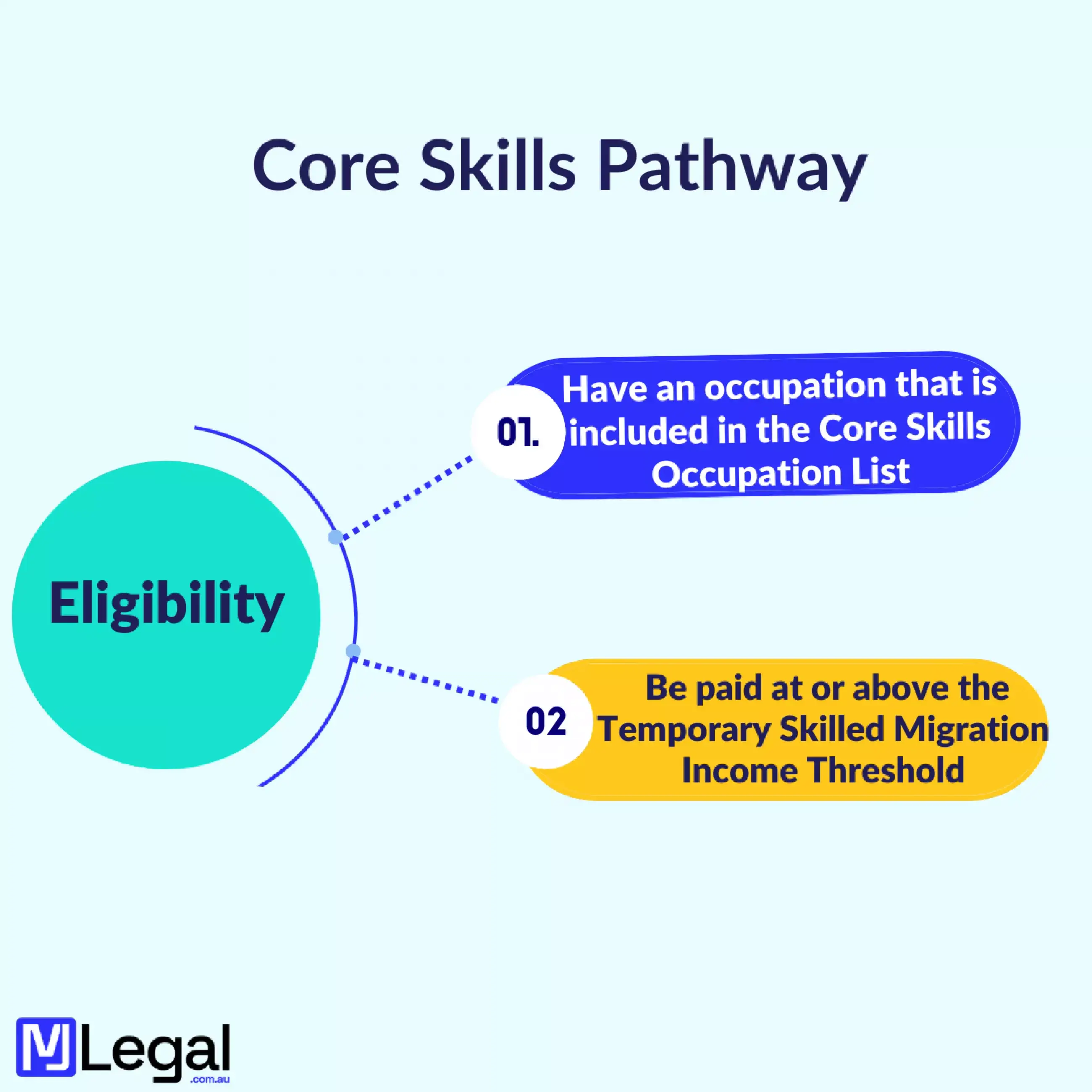 Core Skills Pathway

Eligibility

01. Have an occupation that is included in the Core Skills Occupation List

02 Be paid at or above the Temporary Skilled Migration Income Threshold

MJ Legal
.com.au